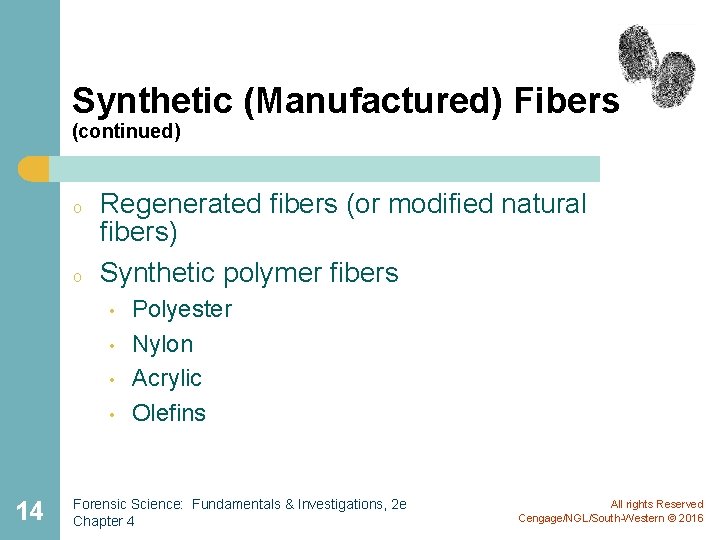 Synthetic (Manufactured) Fibers
(continued)

o Regenerated fibers (or modified natural fibers)

o Synthetic polymer fibers

• Polyester
• Nylon
• Acrylic
• Olefins

14

Forensic Science: Fundamentals & Investigations, 2e
Chapter 4

All rights Reserved
Cengage/NGL/South-Western © 2016